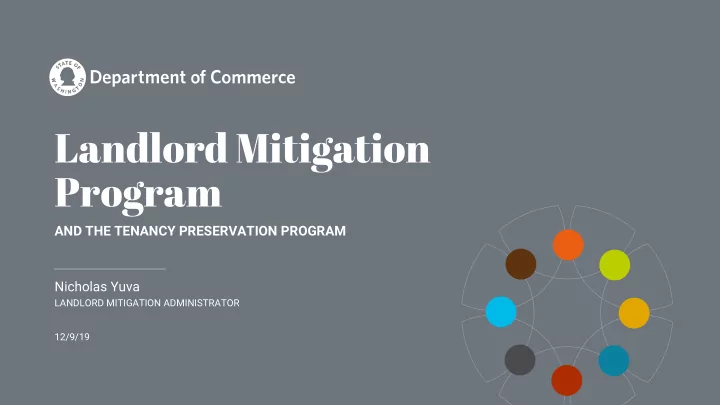 STATE OF WASHINGTON
Department of Commerce

Landlord Mitigation Program

AND THE TENANCY PRESERVATION PROGRAM

Nicholas Yuva
LANDLORD MITIGATION ADMINISTRATOR

12/9/19